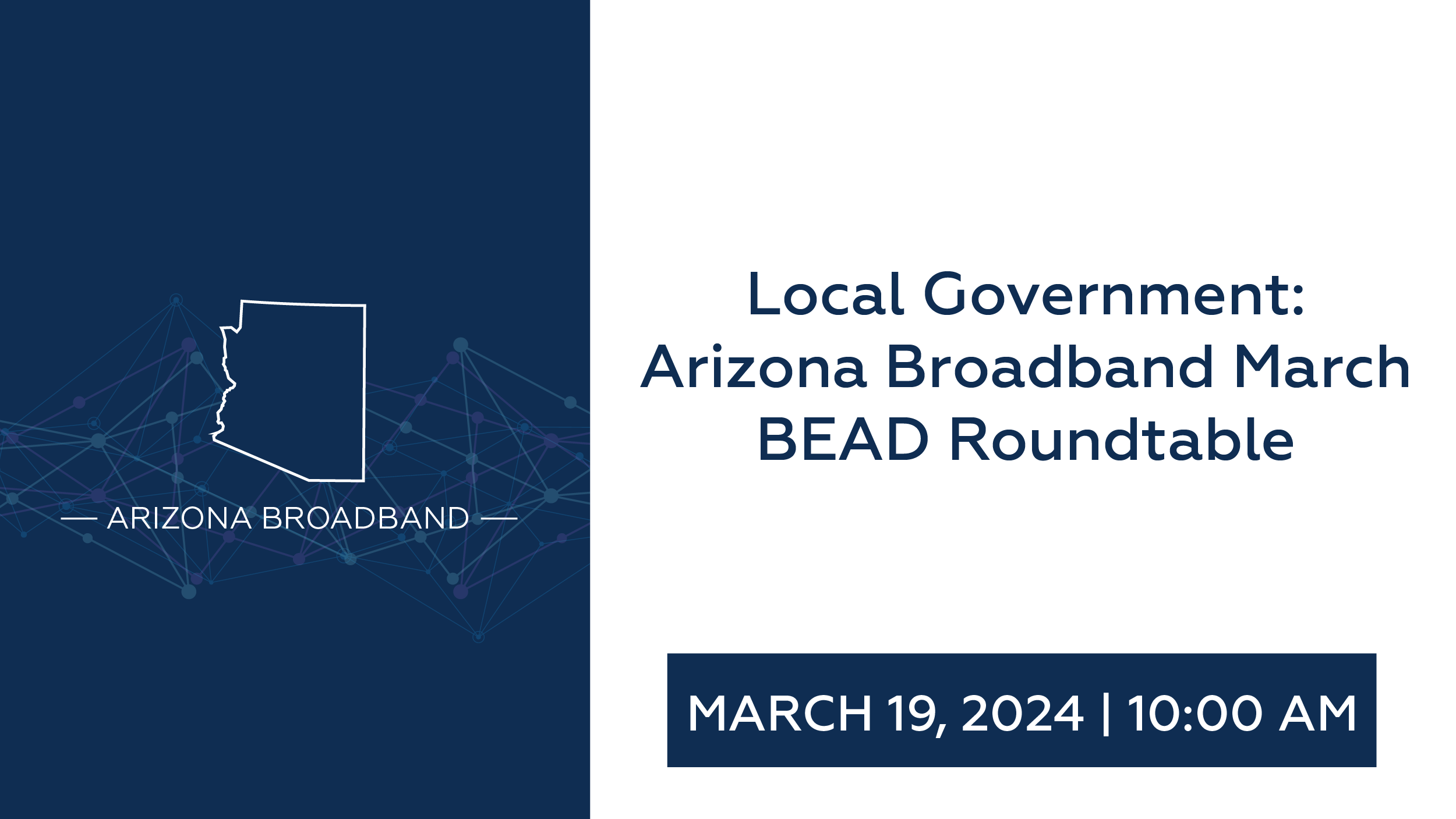 — ARIZONA BROADBAND —

Local Government: Arizona Broadband March BEAD Roundtable

MARCH 19, 2024 | 10:00 AM